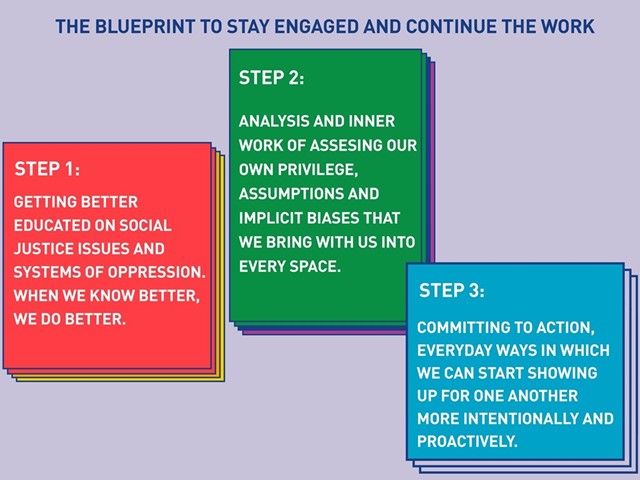 THE BLUEPRINT TO STAY ENGAGED AND CONTINUE THE WORK

STEP 1:

GETTING BETTER EDUCATED ON SOCIAL JUSTICE ISSUES AND SYSTEMS OF OPPRESSION. WHEN WE KNOW BETTER, WE DO BETTER.

STEP 2:

ANALYSIS AND INNER WORK OF ASSESING OUR OWN PRIVILEGE, ASSUMPTIONS AND IMPLICIT BIASES THAT WE BRING WITH US INTO EVERY SPACE.

STEP 3:

COMMITTING TO ACTION, EVERYDAY WAYS IN WHICH WE CAN START SHOWING UP FOR ONE ANOTHER MORE INTENTIONALLY AND PROACTIVELY.